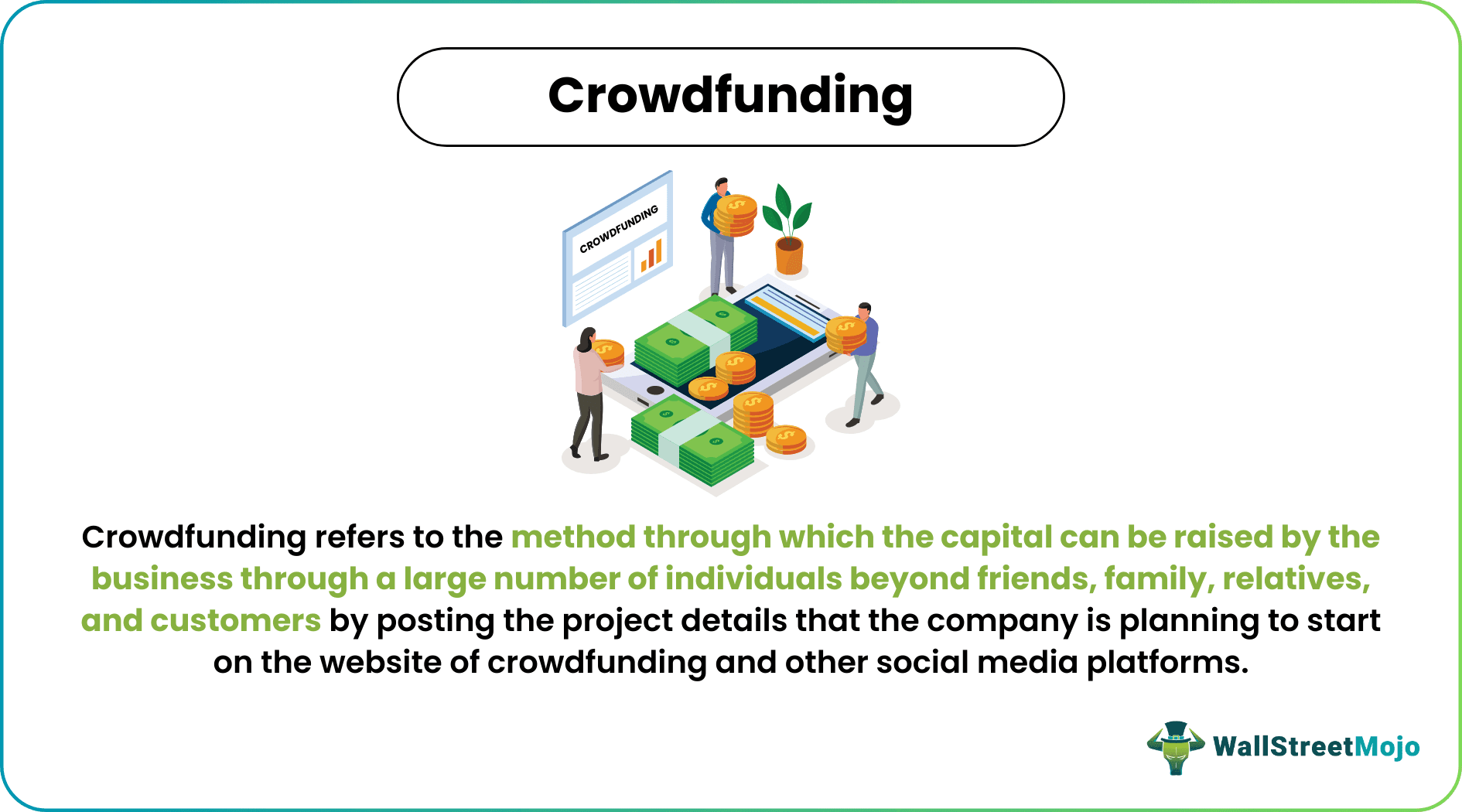 Crowdfunding

CROWDFUNDING

Crowdfunding refers to the method through which the capital can be raised by the business through a large number of individuals beyond friends, family, relatives, and customers by posting the project details that the company is planning to start on the website of crowdfunding and other social media platforms.

WallStreetMojo